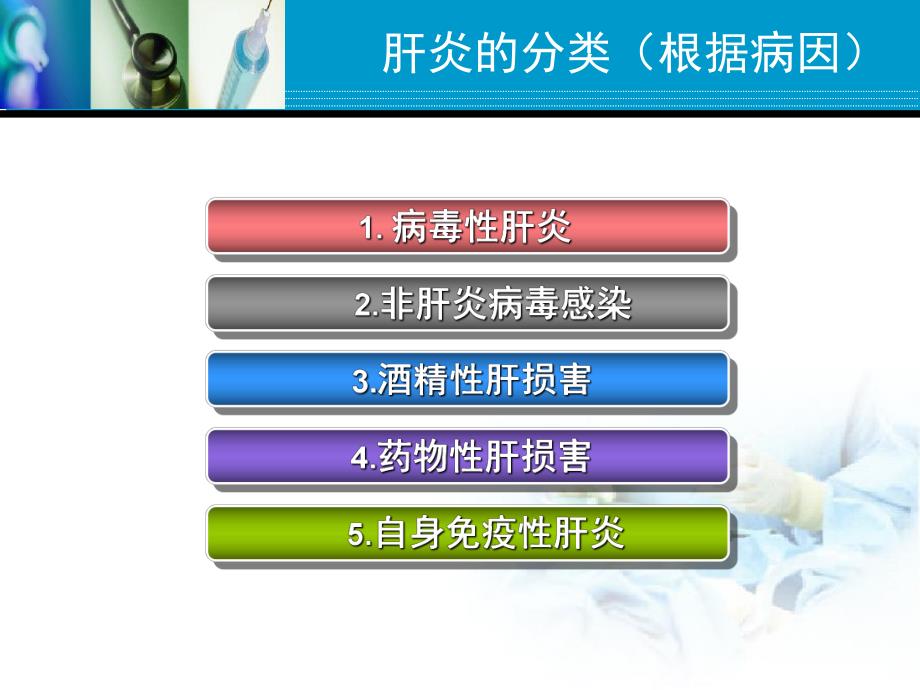 肝炎的分类（根据病因）

1. 病毒性肝炎

2.非肝炎病毒感染

3.酒精性肝损害

4.药物性肝损害

5.自身免疫性肝炎